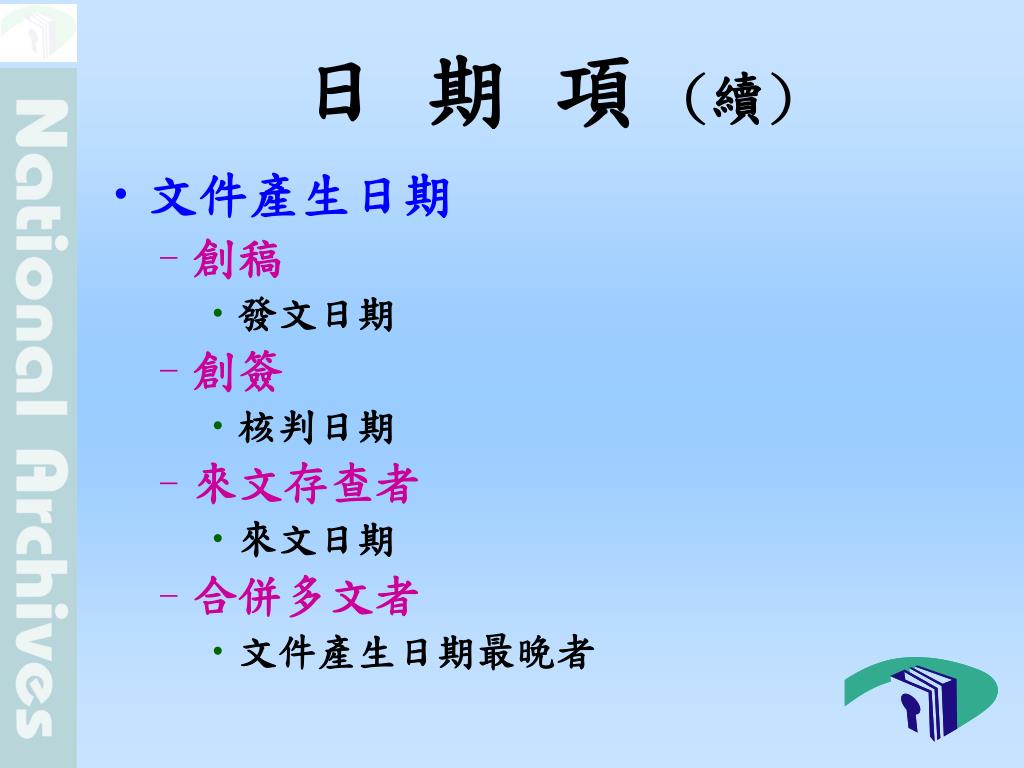 National Archives

日 期 項（續）

• 文件產生日期
  – 創稿
    • 發文日期
  – 創簽
    • 核判日期
  – 來文存查者
    • 來文日期
  – 合併多文者
    • 文件產生日期最晚者